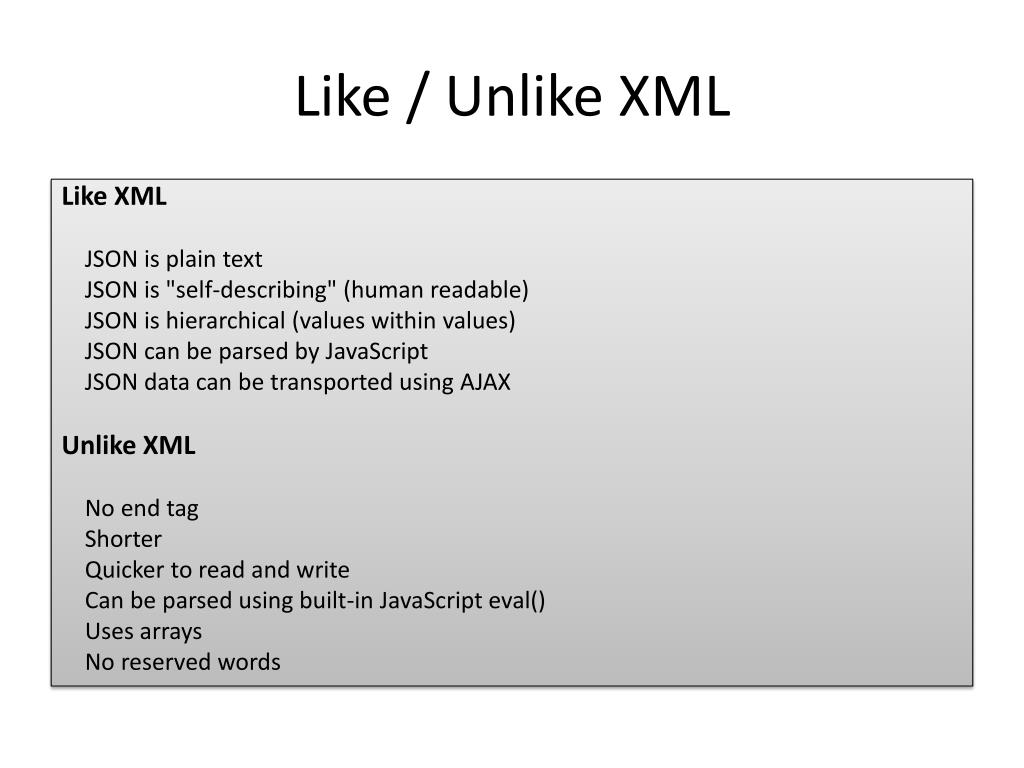 Like / Unlike XML

Like XML

JSON is plain text
JSON is "self-describing" (human readable)
JSON is hierarchical (values within values)
JSON can be parsed by JavaScript
JSON data can be transported using AJAX

Unlike XML

No end tag
Shorter
Quicker to read and write
Can be parsed using built-in JavaScript eval()
Uses arrays
No reserved words